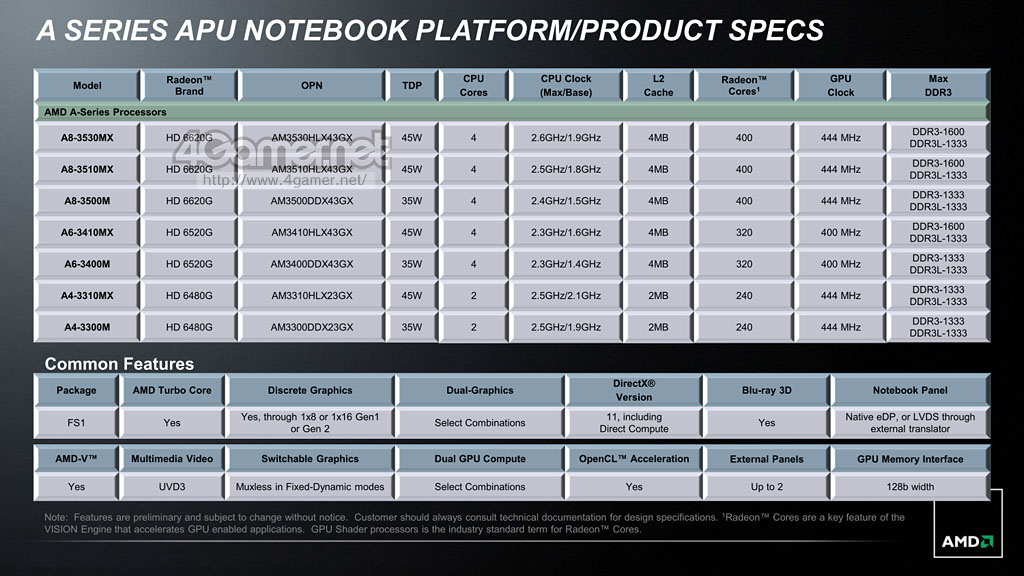 A SERIES APU NOTEBOOK PLATFORM/PRODUCT SPECS

| Model | Radeon™ Brand | OPN | TDP | CPU Cores | CPU Clock (Max/Base) | L2 Cache | Radeon™ Cores¹ | GPU Clock | Max DDR3 |
|---|---|---|---|---|---|---|---|---|---|
| AMD A-Series Processors | | | | | | | | | |
| A8-3530MX | HD 6620G | AM3530HLX43GX | 45W | 4 | 2.6GHz/1.9GHz | 4MB | 400 | 444 MHz | DDR3-1600 DDR3L-1333 |
| A8-3510MX | HD 6620G | AM3510HLX43GX | 45W | 4 | 2.5GHz/1.8GHz | 4MB | 400 | 444 MHz | DDR3-1600 DDR3L-1333 |
| A8-3500M | HD 6620G | AM3500DDX43GX | 35W | 4 | 2.4GHz/1.5GHz | 4MB | 400 | 444 MHz | DDR3-1333 DDR3L-1333 |
| A6-3410MX | HD 6520G | AM3410HLX43GX | 45W | 4 | 2.3GHz/1.6GHz | 4MB | 320 | 400 MHz | DDR3-1600 DDR3L-1333 |
| A6-3400M | HD 6520G | AM3400DDX43GX | 35W | 4 | 2.3GHz/1.4GHz | 4MB | 320 | 400 MHz | DDR3-1333 DDR3L-1333 |
| A4-3310MX | HD 6480G | AM3310HLX23GX | 45W | 2 | 2.5GHz/2.1GHz | 2MB | 240 | 444 MHz | DDR3-1333 DDR3L-1333 |
| A4-3300M | HD 6480G | AM3300DDX23GX | 35W | 2 | 2.5GHz/1.9GHz | 2MB | 240 | 444 MHz | DDR3-1333 DDR3L-1333 |

4Gamer.net
http://www.4gamer.net/

Common Features

| Package | AMD Turbo Core | Discrete Graphics | Dual-Graphics | DirectX® Version | Blu-ray 3D | Notebook Panel |
|---|---|---|---|---|---|---|
| FS1 | Yes | Yes, through 1x8 or 1x16 Gen1 or Gen 2 | Select Combinations | 11, including Direct Compute | Yes | Native eDP, or LVDS through external translator |

| AMD-V™ | Multimedia Video | Switchable Graphics | Dual GPU Compute | OpenCL™ Acceleration | External Panels | GPU Memory Interface |
|---|---|---|---|---|---|---|
| Yes | UVD3 | Muxless in Fixed-Dynamic modes | Select Combinations | Yes | Up to 2 | 128b width |

Note: Features are preliminary and subject to change without notice. Customer should always consult technical documentation for design specifications. ¹Radeon™ Cores are a key feature of the VISION Engine that accelerates GPU enabled applications. GPU Shader processors is the industry standard term for Radeon™ Cores.

AMD